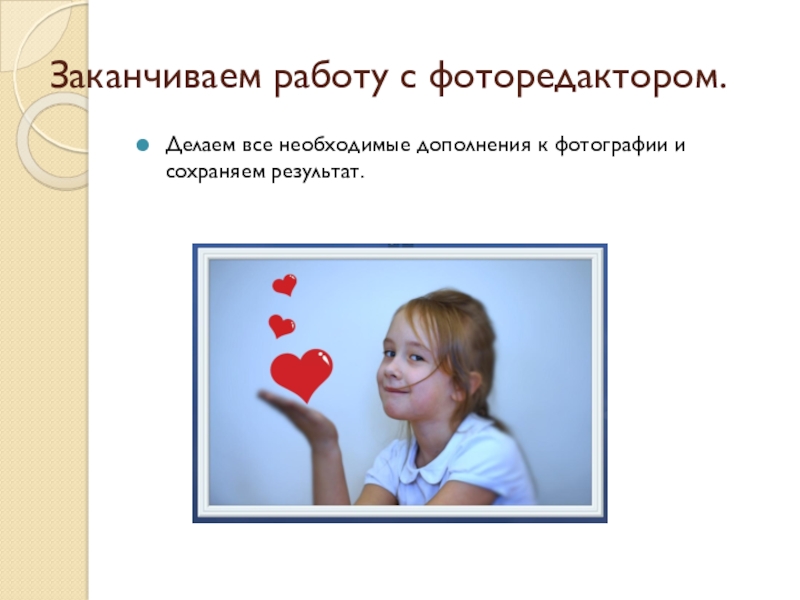 Заканчиваем работу с фоторедактором.

Делаем все необходимые дополнения к фотографии и сохраняем результат.